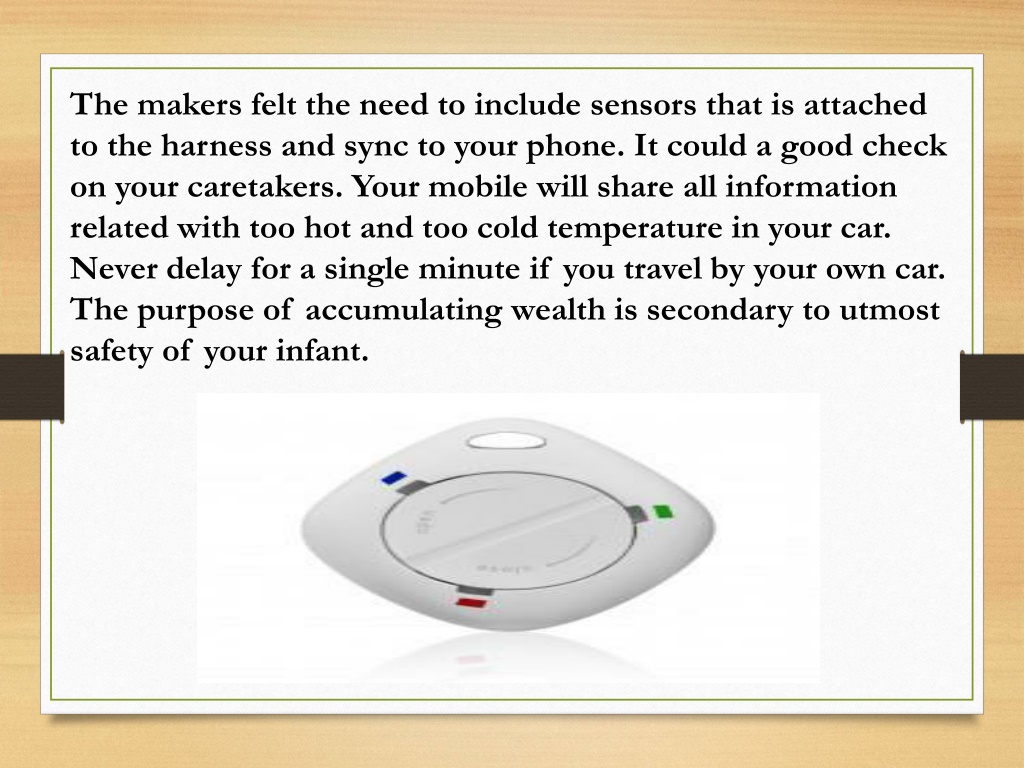 The makers felt the need to include sensors that is attached to the harness and sync to your phone. It could a good check on your caretakers. Your mobile will share all information related with too hot and too cold temperature in your car. Never delay for a single minute if you travel by your own car. The purpose of accumulating wealth is secondary to utmost safety of your infant.